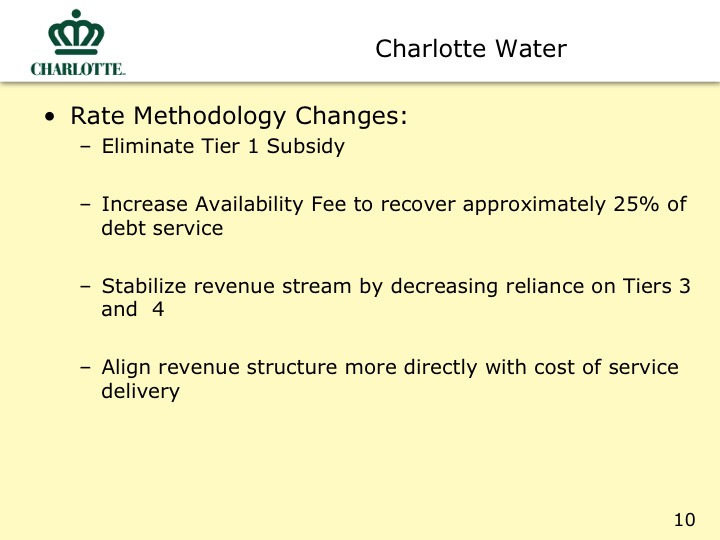 CHARLOTTE.

Charlotte Water

• Rate Methodology Changes:
– Eliminate Tier 1 Subsidy

– Increase Availability Fee to recover approximately 25% of debt service

– Stabilize revenue stream by decreasing reliance on Tiers 3 and 4

– Align revenue structure more directly with cost of service delivery

10